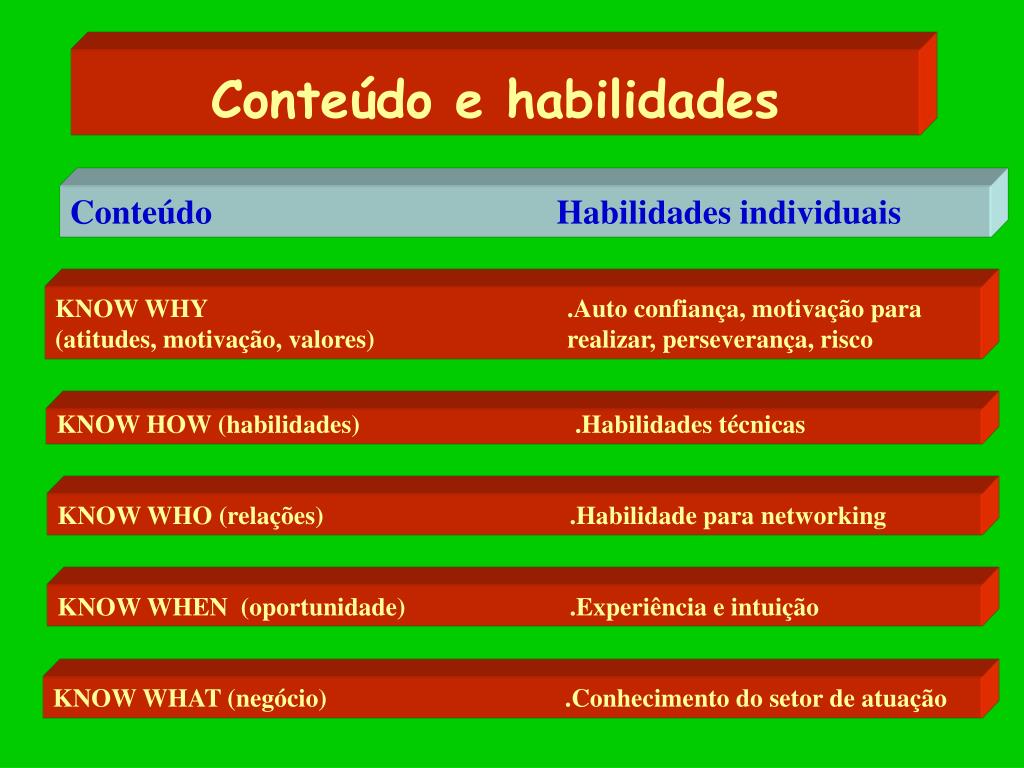 Conteúdo e habilidades

| Conteúdo | Habilidades individuais |
|---|---|
| KNOW WHY (atitudes, motivação, valores) | .Auto confiança, motivação para realizar, perseverança, risco |
| KNOW HOW (habilidades) | .Habilidades técnicas |
| KNOW WHO (relações) | .Habilidade para networking |
| KNOW WHEN (oportunidade) | .Experiência e intuição |
| KNOW WHAT (negócio) | .Conhecimento do setor de atuação |